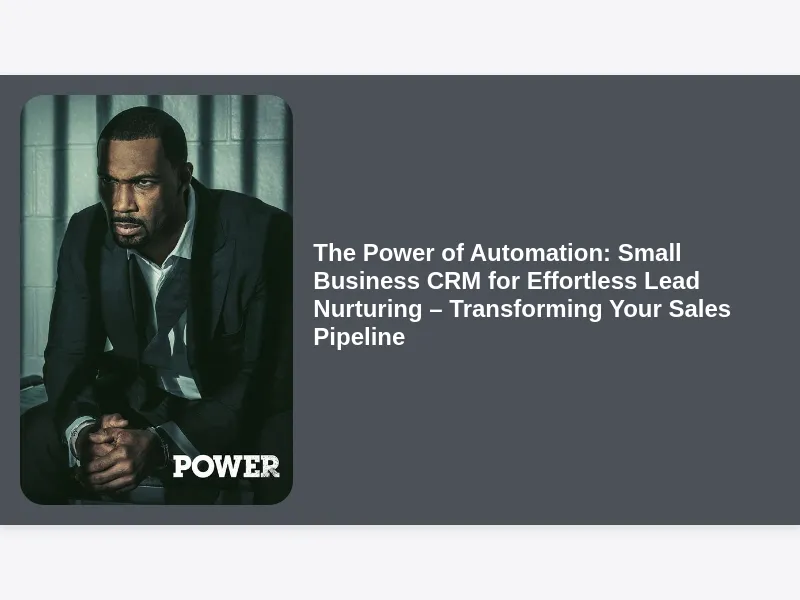 POWER

The Power of Automation: Small Business CRM for Effortless Lead Nurturing – Transforming Your Sales Pipeline